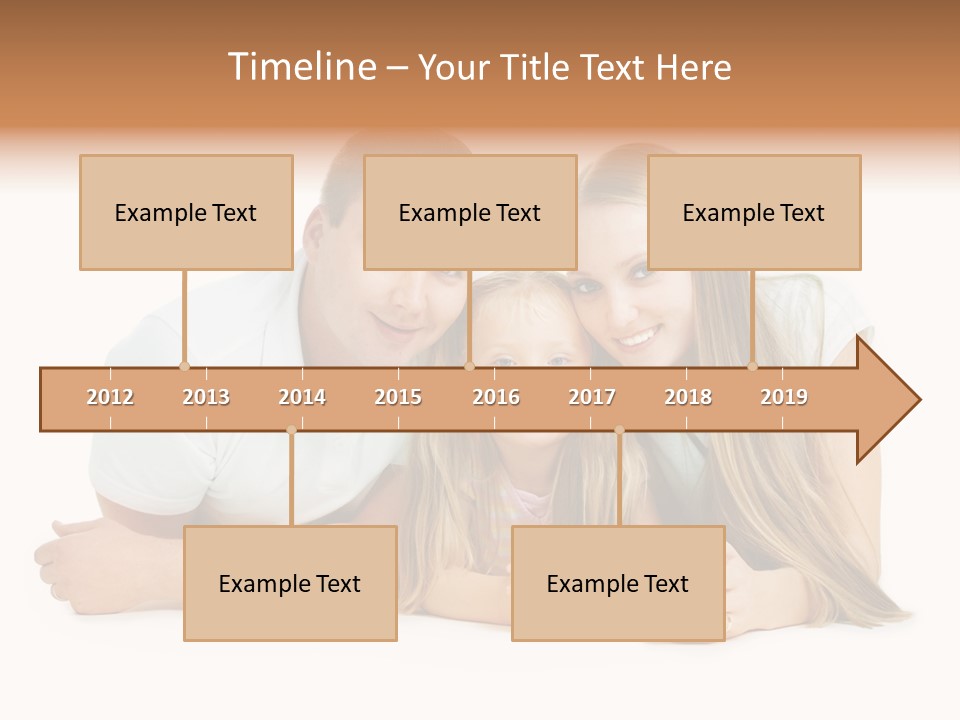 Timeline – Your Title Text Here

Example Text

Example Text

Example Text

2012 2013 2014 2015 2016 2017 2018 2019

Example Text

Example Text